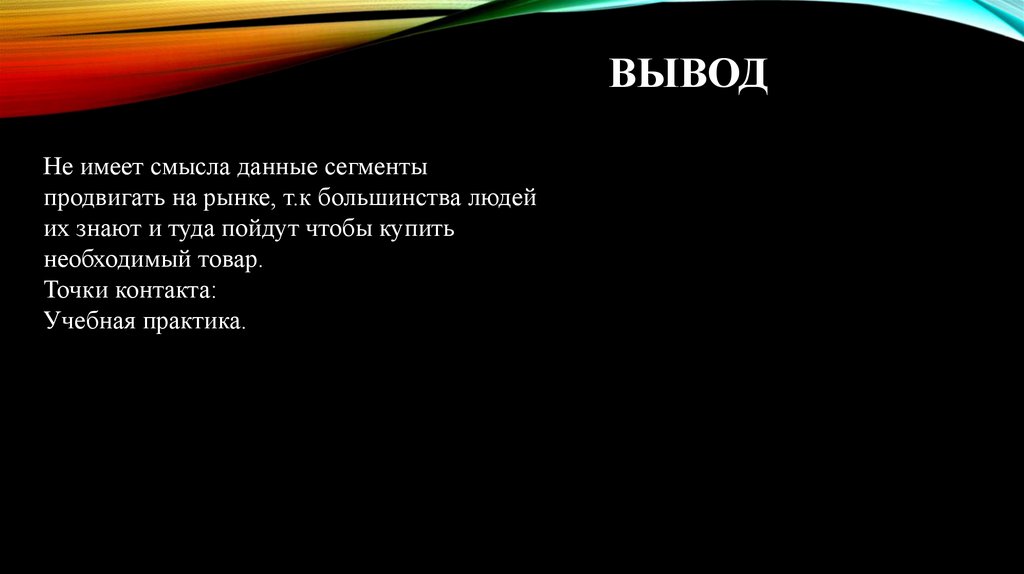 ВЫВОД

Не имеет смысла данные сегменты продвигать на рынке, т.к большинства людей их знают и туда пойдут чтобы купить необходимый товар.
Точки контакта:
Учебная практика.